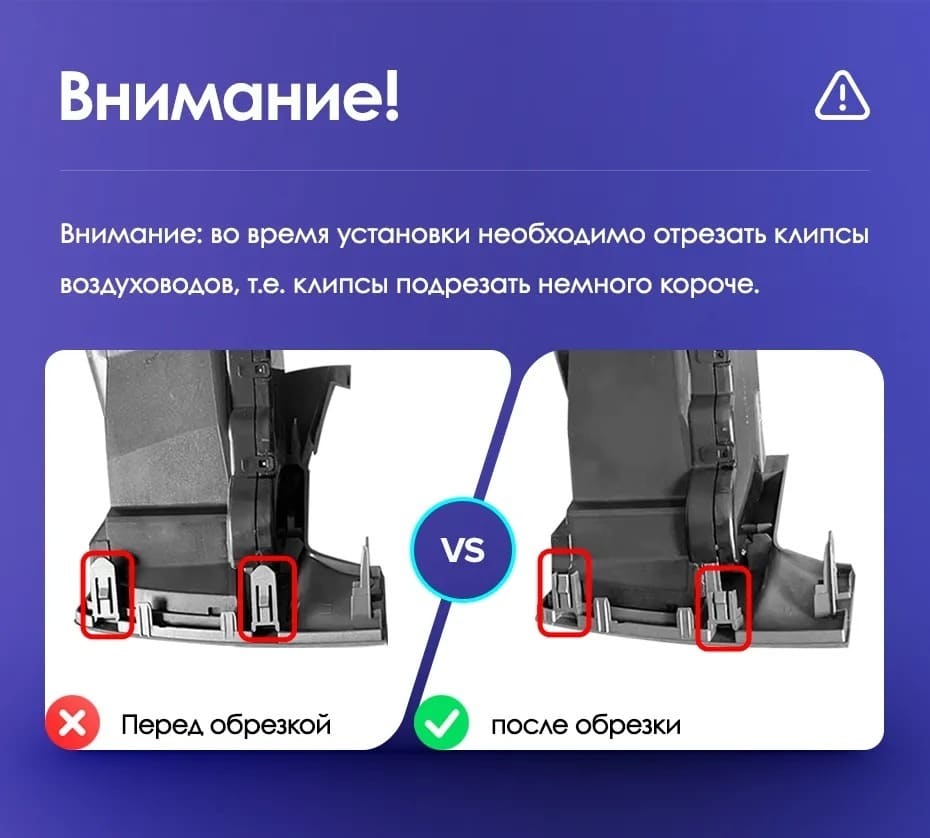 Внимание!

Внимание: во время установки необходимо отрезать клипсы воздуховодов, т.е. клипсы подрезать немного короче.

VS

Перед обрезкой

после обрезки